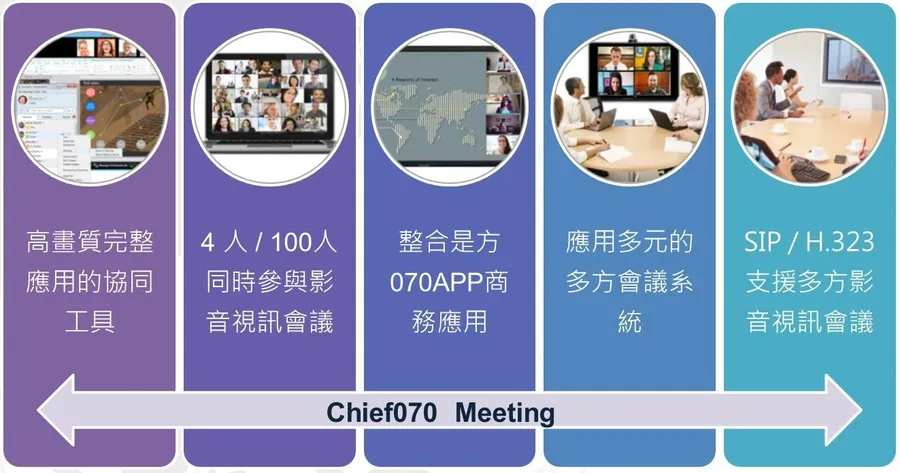 高畫質完整應用的協同工具

4 人 / 100人同時參與影音視訊會議

整合是方070APP商務應用

應用多元的多方會議系統

SIP / H.323支援多方影音視訊會議

Chief070 Meeting